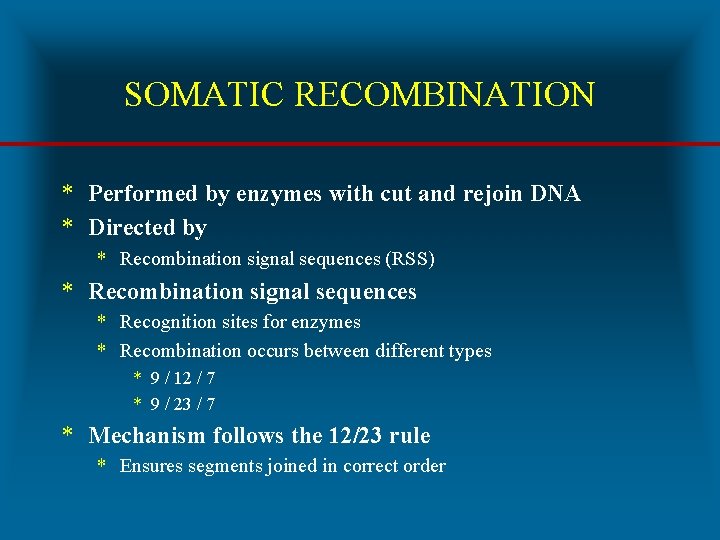 SOMATIC RECOMBINATION

* Performed by enzymes with cut and rejoin DNA
* Directed by
  * Recombination signal sequences (RSS)
* Recombination signal sequences
  * Recognition sites for enzymes
  * Recombination occurs between different types
    * 9 / 12 / 7
    * 9 / 23 / 7
* Mechanism follows the 12/23 rule
  * Ensures segments joined in correct order